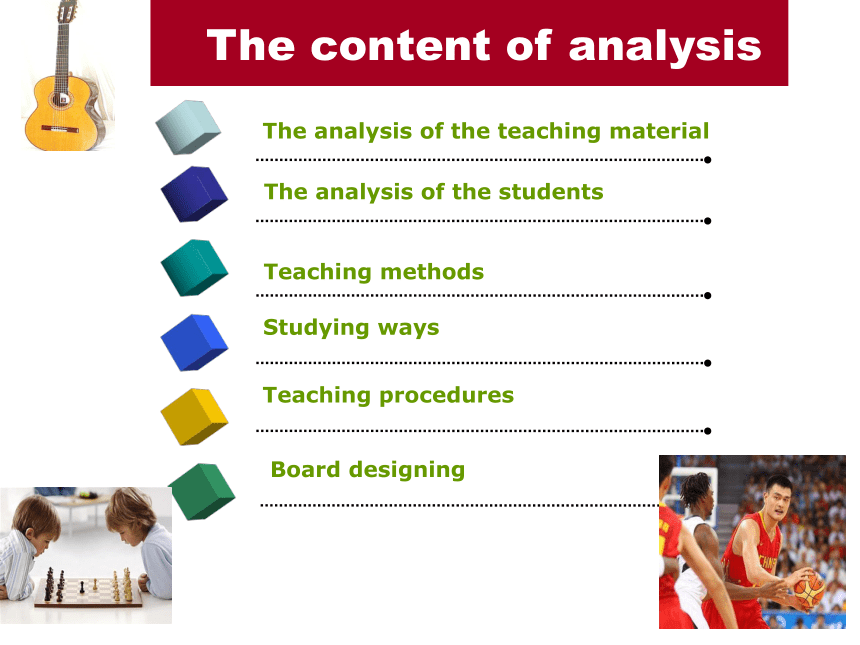 The content of analysis

The analysis of the teaching material

The analysis of the students

Teaching methods

Studying ways

Teaching procedures

Board designing